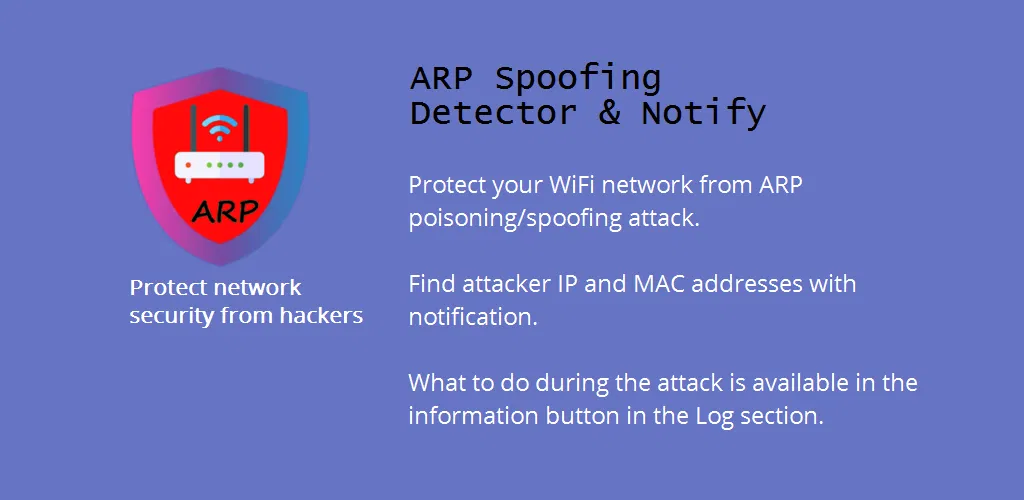 ARP

Protect network security from hackers

ARP Spoofing Detector & Notify

Protect your WiFi network from ARP poisoning/spoofing attack.

Find attacker IP and MAC addresses with notification.

What to do during the attack is available in the information button in the Log section.